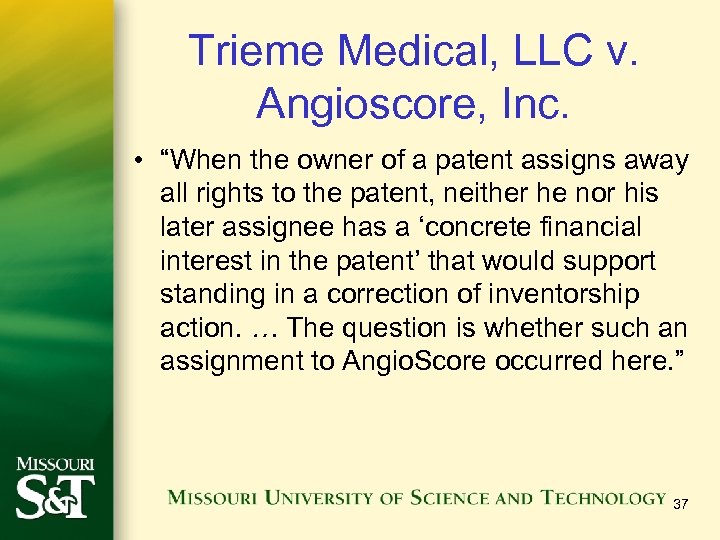 Trieme Medical, LLC v. Angioscore, Inc.

• “When the owner of a patent assigns away all rights to the patent, neither he nor his later assignee has a ‘concrete financial interest in the patent’ that would support standing in a correction of inventorship action. … The question is whether such an assignment to AngioScore occurred here.”

MISSOURI S&T

MISSOURI UNIVERSITY OF SCIENCE AND TECHNOLOGY

37